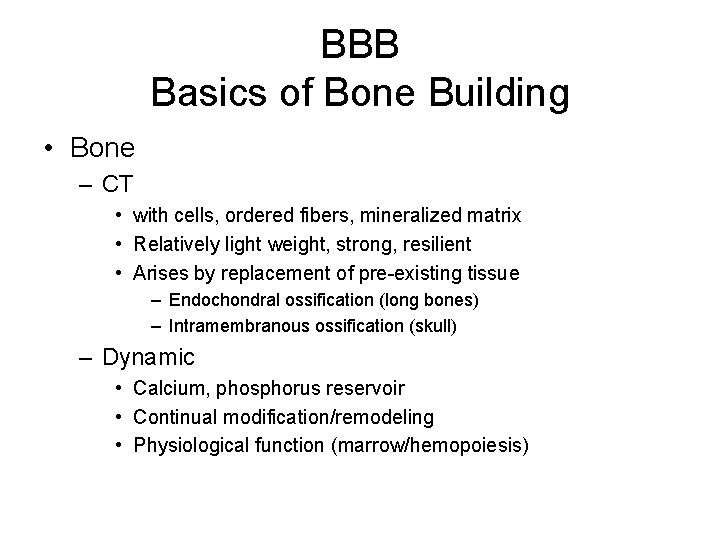 BBB
Basics of Bone Building

• Bone
– CT
• with cells, ordered fibers, mineralized matrix
• Relatively light weight, strong, resilient
• Arises by replacement of pre-existing tissue
– Endochondral ossification (long bones)
– Intramembranous ossification (skull)
– Dynamic
• Calcium, phosphorus reservoir
• Continual modification/remodeling
• Physiological function (marrow/hemopoiesis)